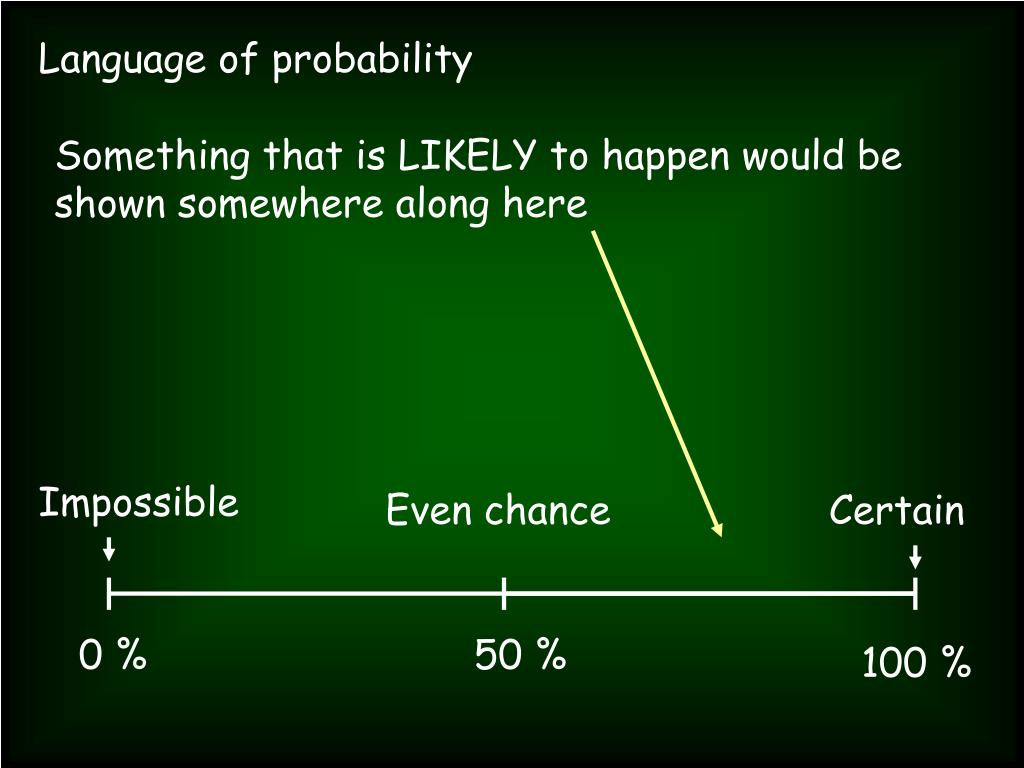 Language of probability

Something that is LIKELY to happen would be shown somewhere along here

Impossible

Even chance

Certain

0 %

50 %

100 %